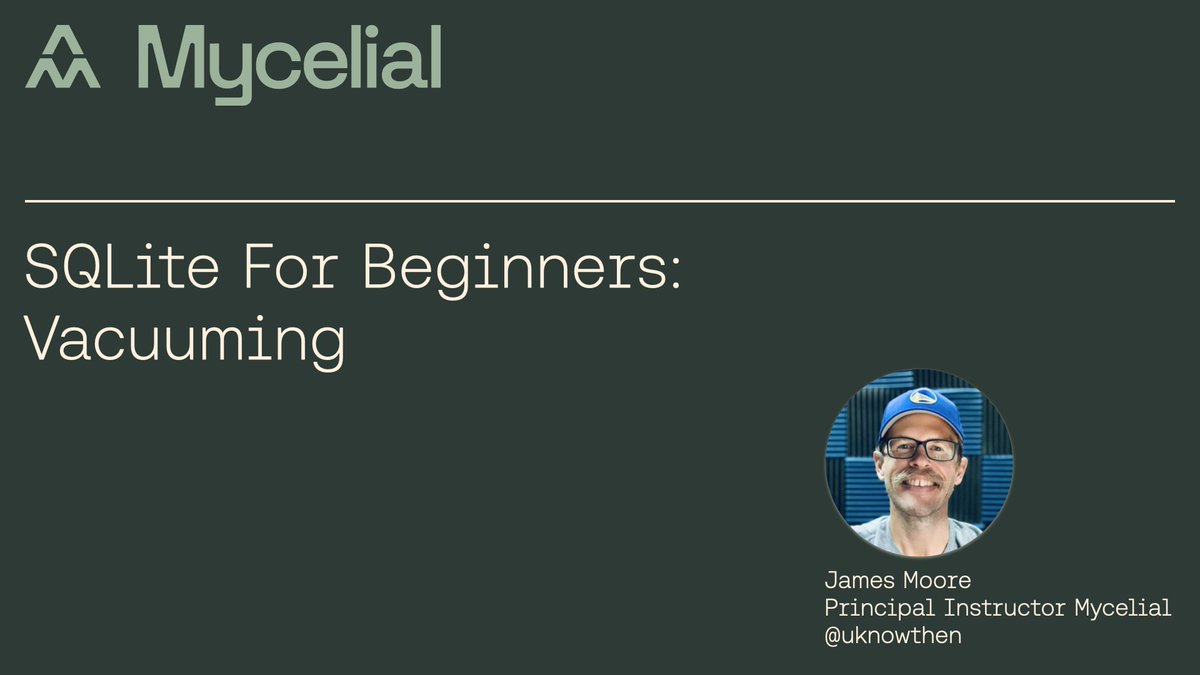 Mycelial

SQLite For Beginners: Vacuuming

James Moore
Principal Instructor Mycelial
@uknowthen